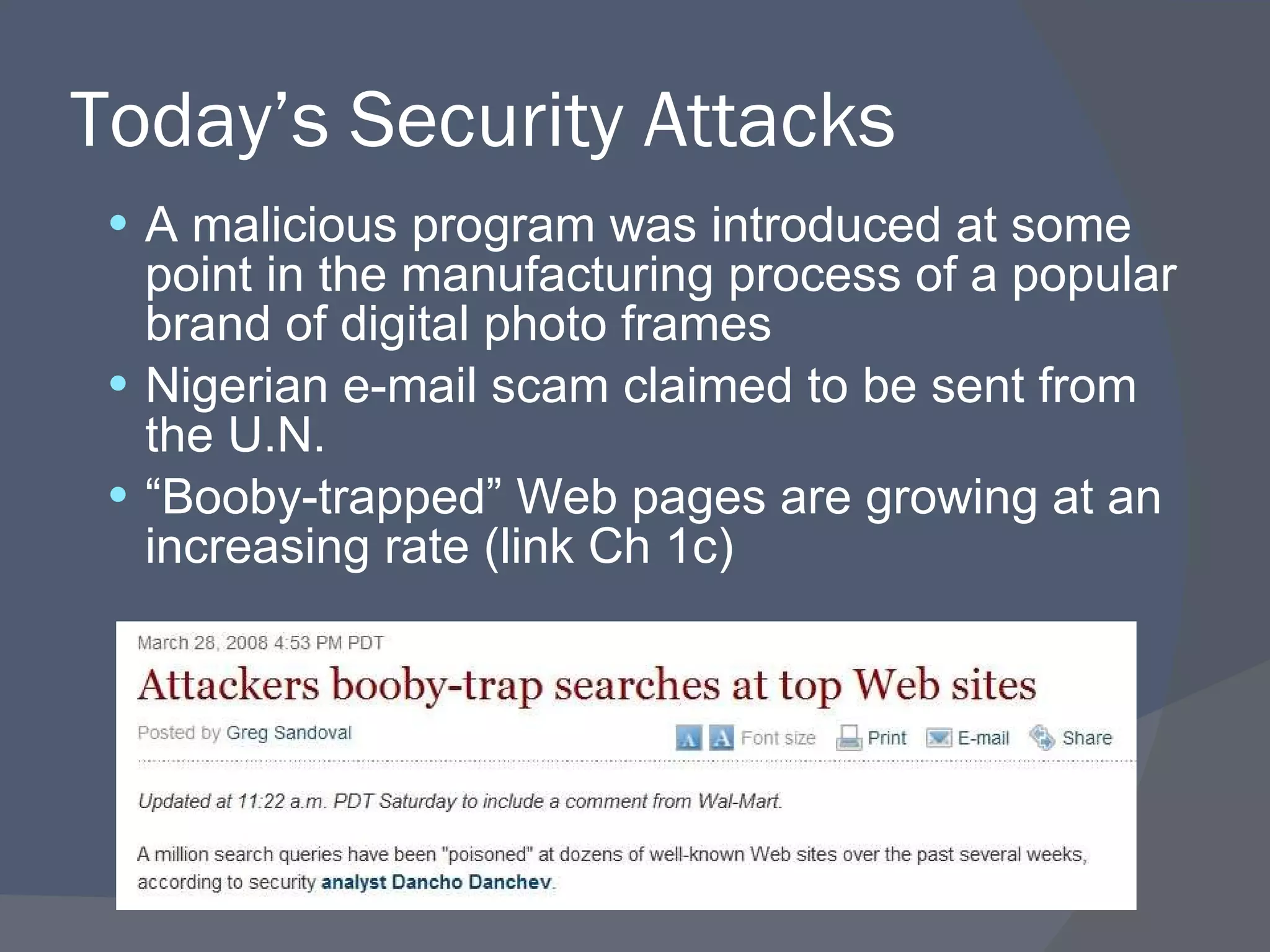 Today’s Security Attacks

• A malicious program was introduced at some point in the manufacturing process of a popular brand of digital photo frames
• Nigerian e-mail scam claimed to be sent from the U.N.
• “Booby-trapped” Web pages are growing at an increasing rate (link Ch 1c)

March 28, 2008 4:53 PM PDT

Attackers booby-trap searches at top Web sites

Posted by Greg Sandoval

A A Font size Print E-mail Share

Updated at 11:22 a.m. PDT Saturday to include a comment from Wal-Mart.

A million search queries have been "poisoned" at dozens of well-known Web sites over the past several weeks, according to security analyst Dancho Danchev.